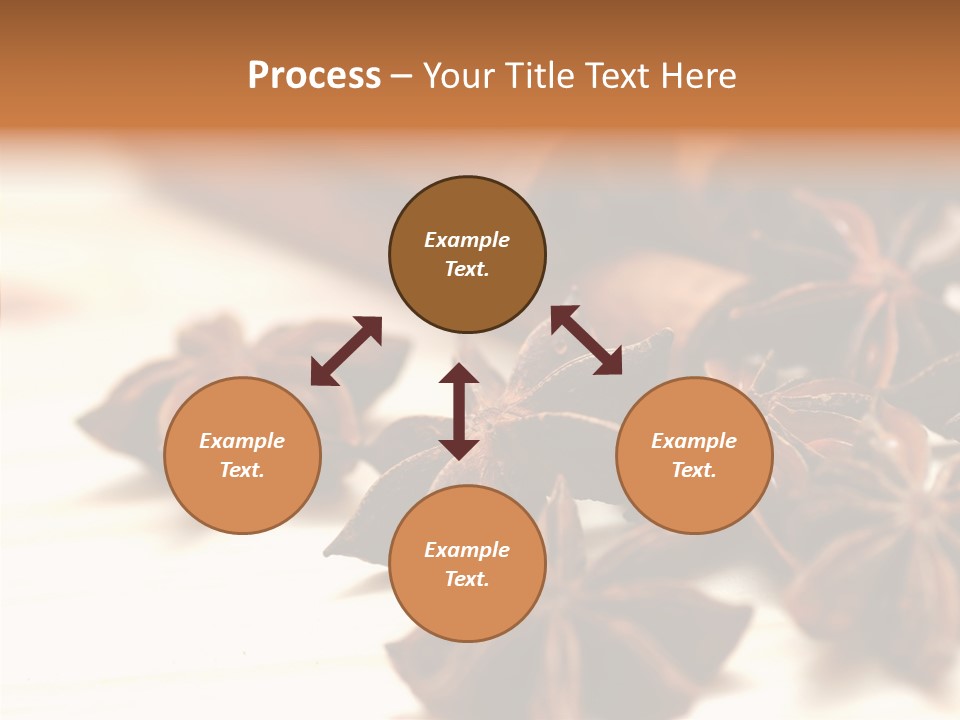 Process – Your Title Text Here

Example Text.

Example Text.

Example Text.

Example Text.